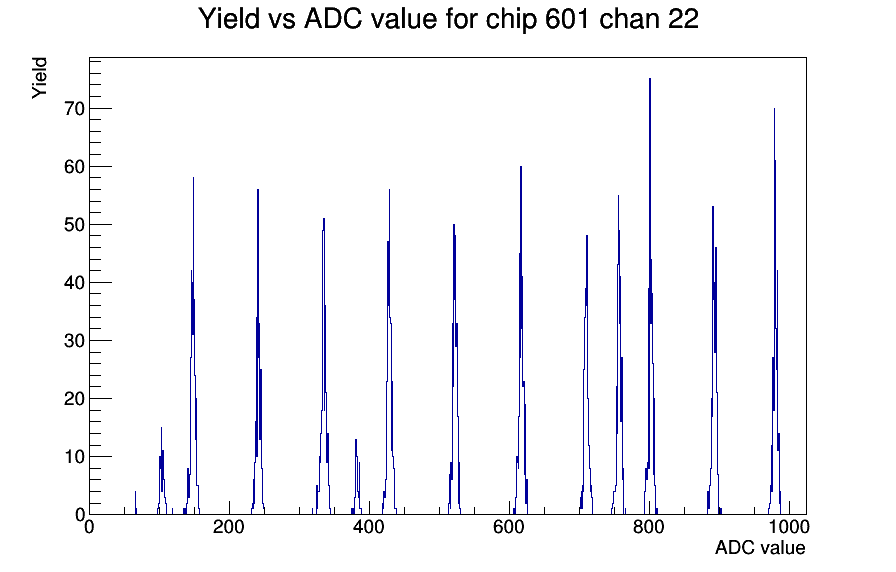 Yield vs ADC value for chip 601 chan 22

Yield

70
60
50
40
30
20
10
0

0
200
400
600
800
1000

ADC value